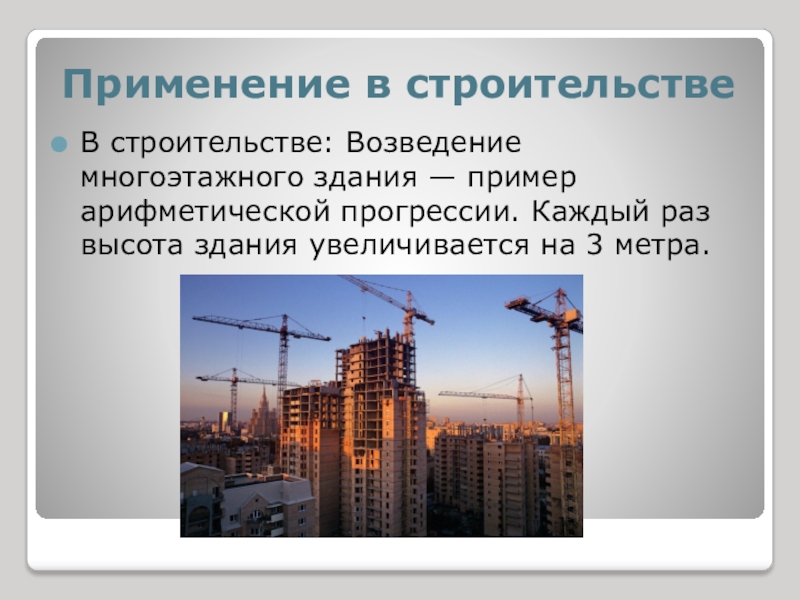 Применение в строительстве

В строительстве: Возведение многоэтажного здания — пример арифметической прогрессии. Каждый раз высота здания увеличивается на 3 метра.